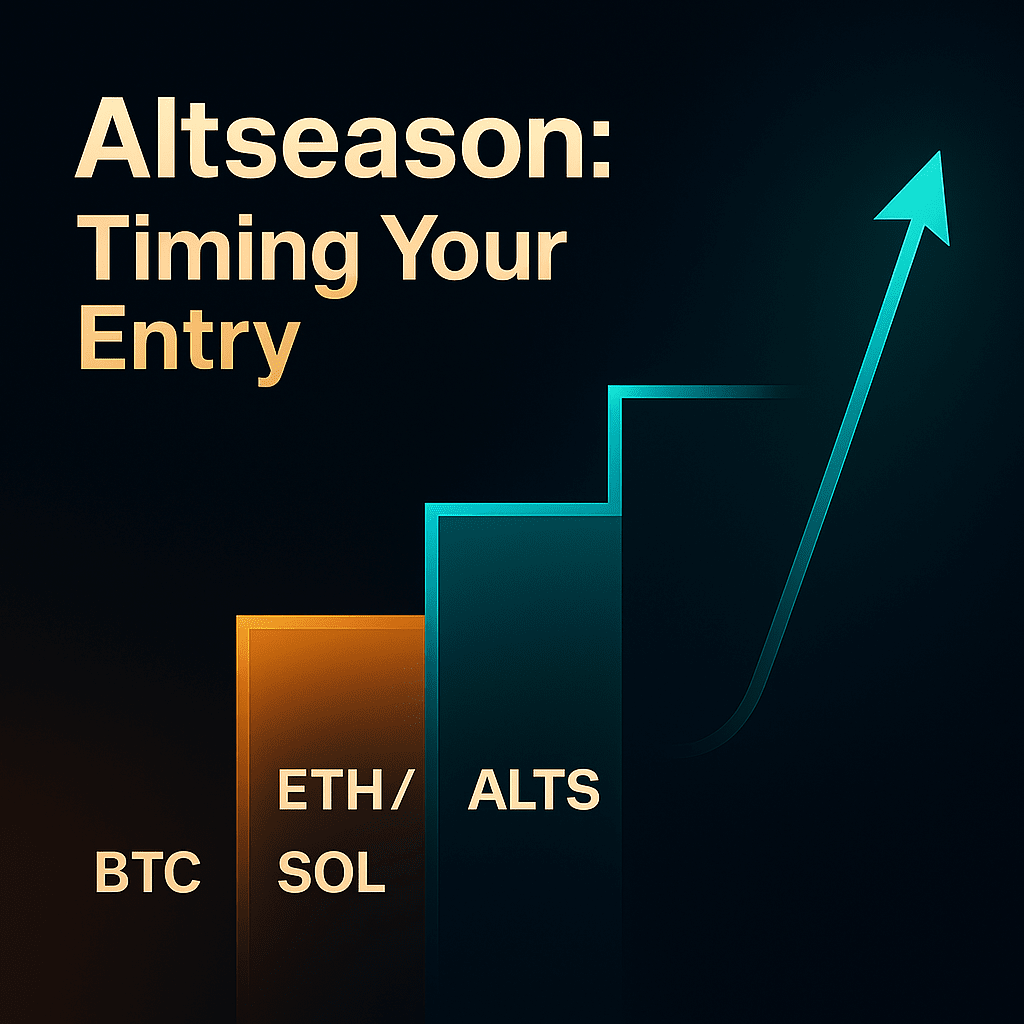 Altseason:
Timing Your Entry

BTC

ETH/
SOL

ALTS